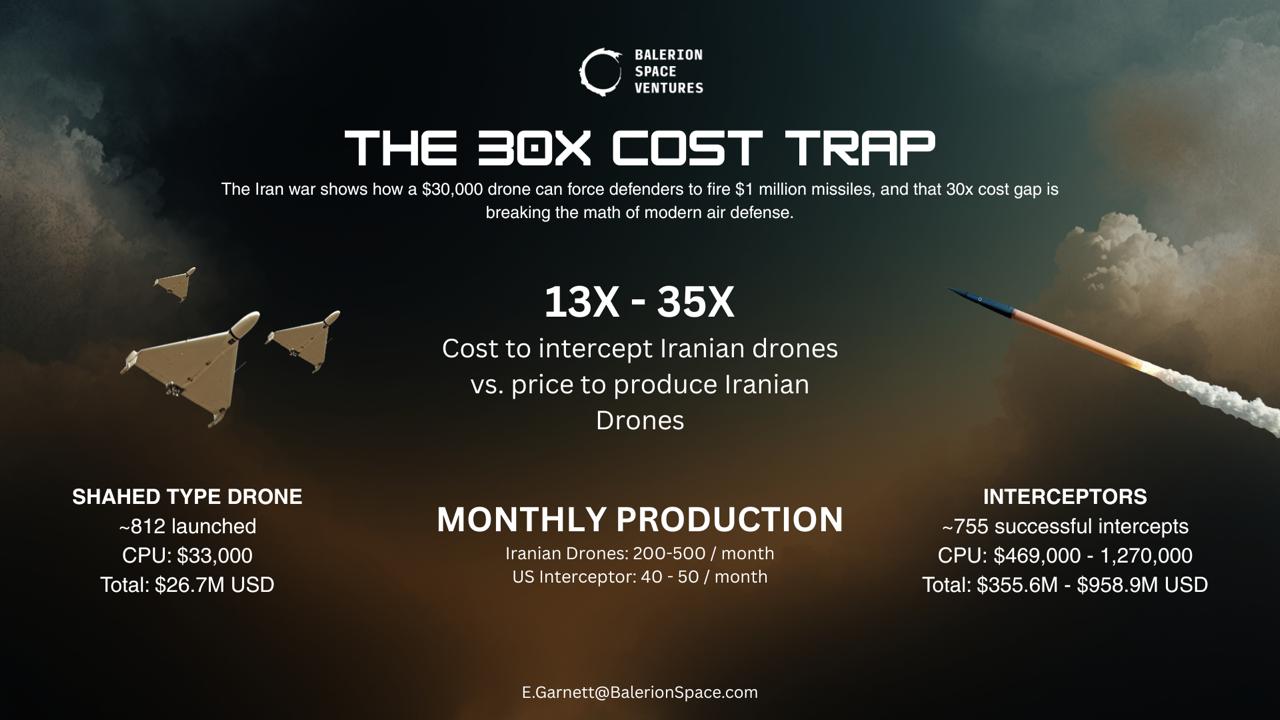 BALERION SPACE VENTURES

THE 30X COST TRAP

The Iran war shows how a \$30,000 drone can force defenders to fire \$1 million missiles, and that 30x cost gap is breaking the math of modern air defense.

13X - 35X

Cost to intercept Iranian drones vs. price to produce Iranian Drones

SHAHED TYPE DRONE
~812 launched
CPU: \$33,000
Total: \$26.7M USD

MONTHLY PRODUCTION
Iranian Drones: 200-500 / month
US Interceptor: 40 - 50 / month

INTERCEPTORS
~755 successful intercepts
CPU: \$469,000 - 1,270,000
Total: \$355.6M - \$958.9M USD

E.Garnett@BalerionSpace.com